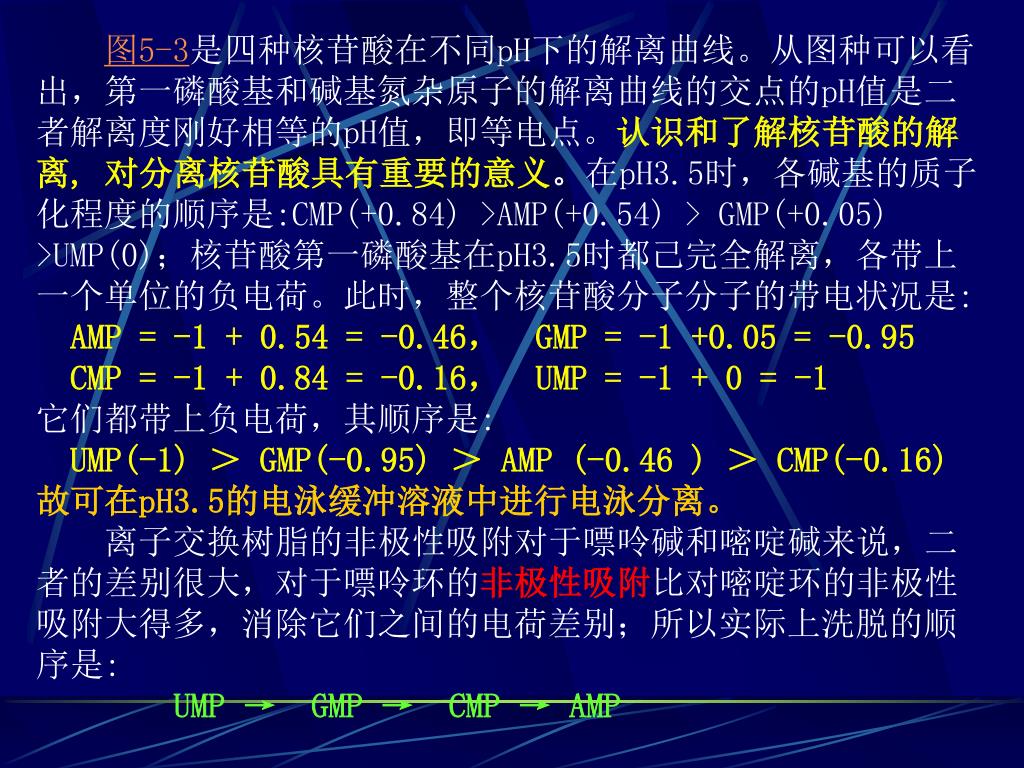 图5-3是四种核苷酸在不同pH下的解离曲线。从图种可以看出，第一磷酸基和碱基氮杂原子的解离曲线的交点的pH值是二者解离度刚好相等的pH值，即等电点。认识和了解核苷酸的解离，对分离核苷酸具有重要的意义。在pH3.5时，各碱基的质子化程度的顺序是:CMP(+0.84) >AMP(+0.54) > GMP(+0.05) >UMP(0)；核苷酸第一磷酸基在pH3.5时都已完全解离，各带上一个单位的负电荷。此时，整个核苷酸分子分子的带电状况是:

AMP = -1 + 0.54 = -0.46， GMP = -1 +0.05 = -0.95
CMP = -1 + 0.84 = -0.16， UMP = -1 + 0 = -1

它们都带上负电荷，其顺序是:

UMP(-1) ＞ GMP(-0.95) ＞ AMP (-0.46 ) ＞ CMP(-0.16)

故可在pH3.5的电泳缓冲溶液中进行电泳分离。

离子交换树脂的非极性吸附对于嘌呤碱和嘧啶碱来说，二者的差别很大，对于嘌呤环的非极性吸附比对嘧啶环的非极性吸附大得多，消除它们之间的电荷差别；所以实际上洗脱的顺序是:

UMP → GMP → CMP → AMP